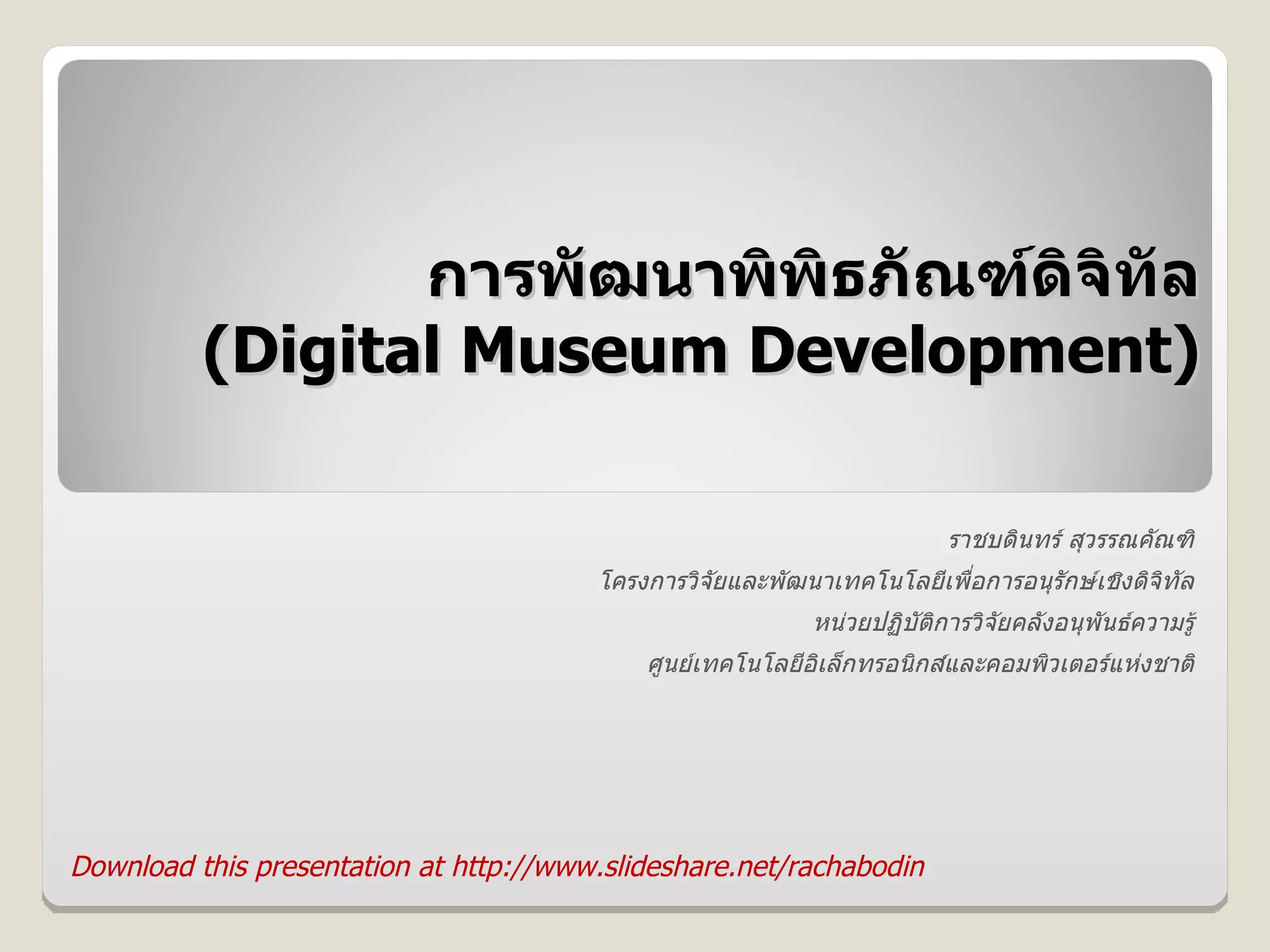 การพัฒนาพิพิธภัณฑ์ดิจิทัล
(Digital Museum Development)

ราชบดินทร์ สุวรรณคัณฑิ

โครงการวิจัยและพัฒนาเทคโนโลยีเพื่อการอนุรักษ์เชิงดิจิทัล

หน่วยปฏิบัติการวิจัยคลังอนุพันธ์ความรู้

ศูนย์เทคโนโลยีอิเล็กทรอนิกส์และคอมพิวเตอร์แห่งชาติ

Download this presentation at http://www.slideshare.net/rachabodin